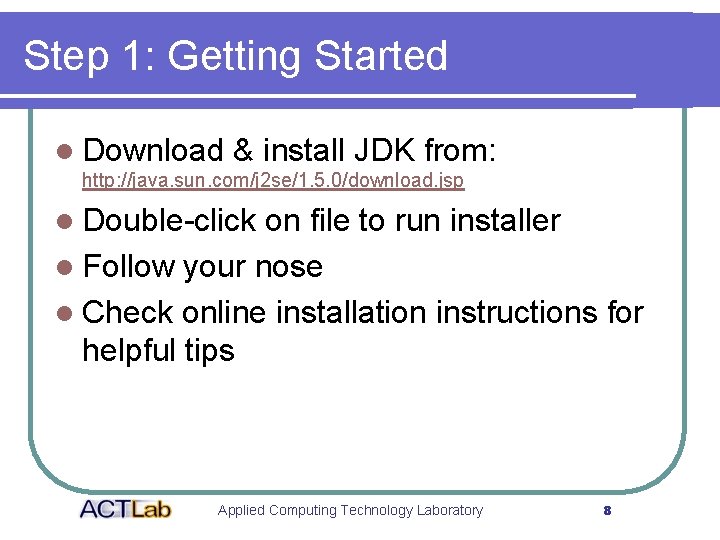 Step 1: Getting Started

Download & install JDK from: http://java.sun.com/j2se/1.5.0/download.jsp

Double-click on file to run installer

Follow your nose

Check online installation instructions for helpful tips

ACTLab

Applied Computing Technology Laboratory

8